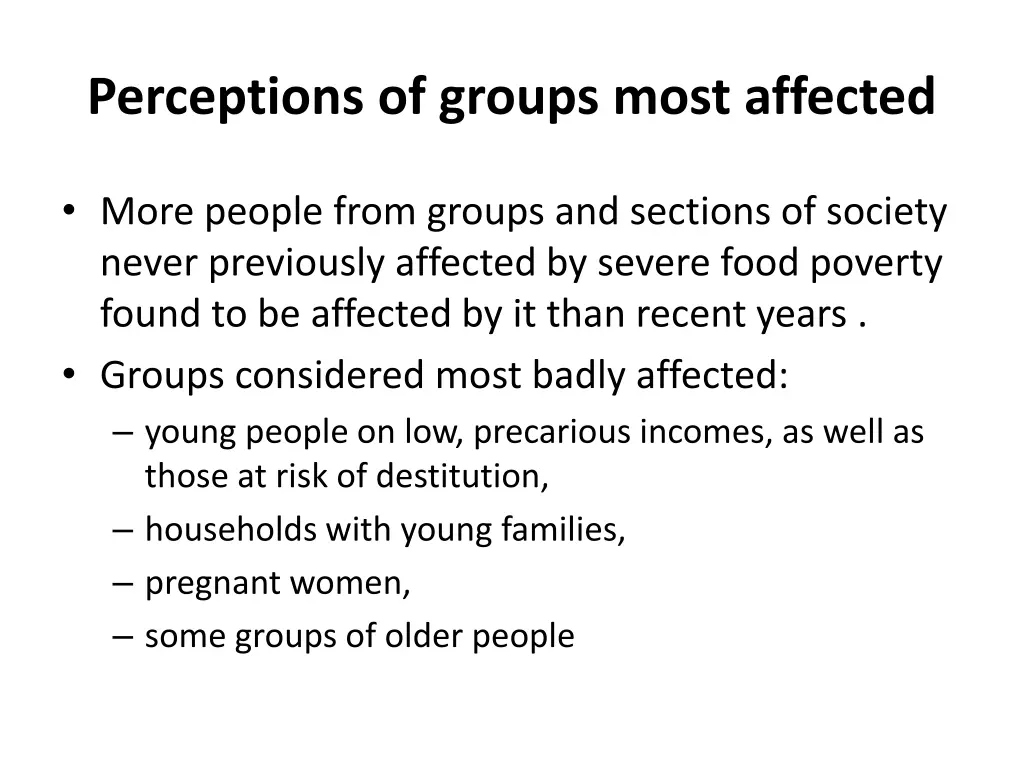 Perceptions of groups most affected

• More people from groups and sections of society never previously affected by severe food poverty found to be affected by it than recent years .
• Groups considered most badly affected:
– young people on low, precarious incomes, as well as those at risk of destitution,
– households with young families,
– pregnant women,
– some groups of older people